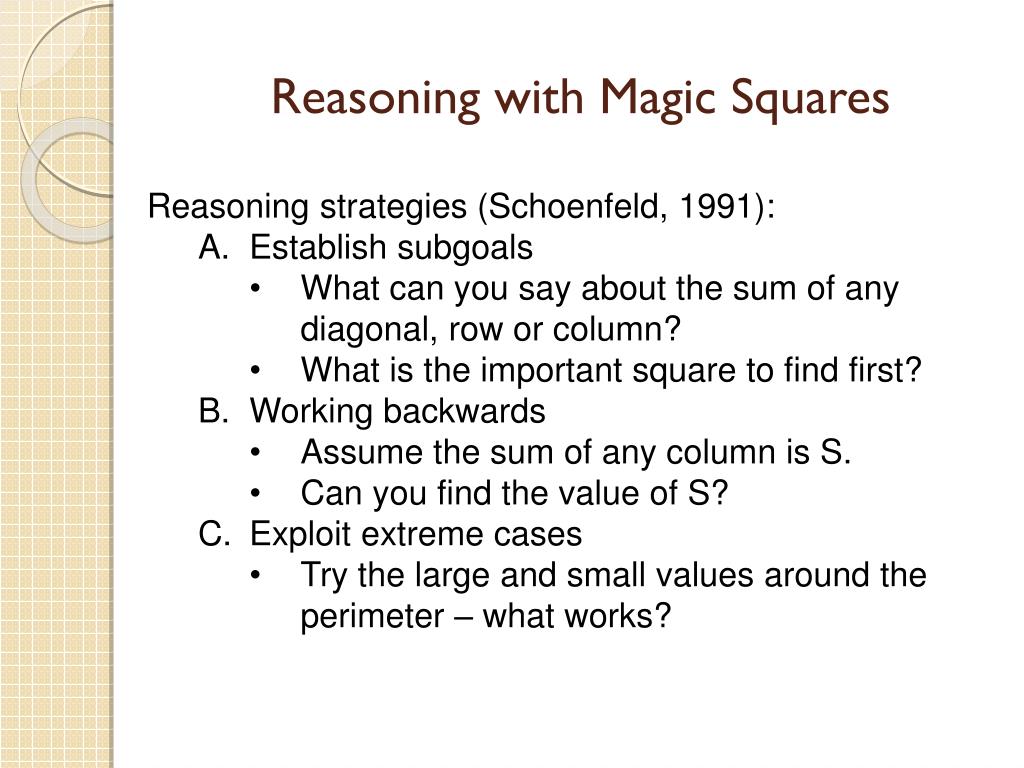 Reasoning with Magic Squares

Reasoning strategies (Schoenfeld, 1991):
A. Establish subgoals
• What can you say about the sum of any diagonal, row or column?
• What is the important square to find first?
B. Working backwards
• Assume the sum of any column is S.
• Can you find the value of S?
C. Exploit extreme cases
• Try the large and small values around the perimeter – what works?